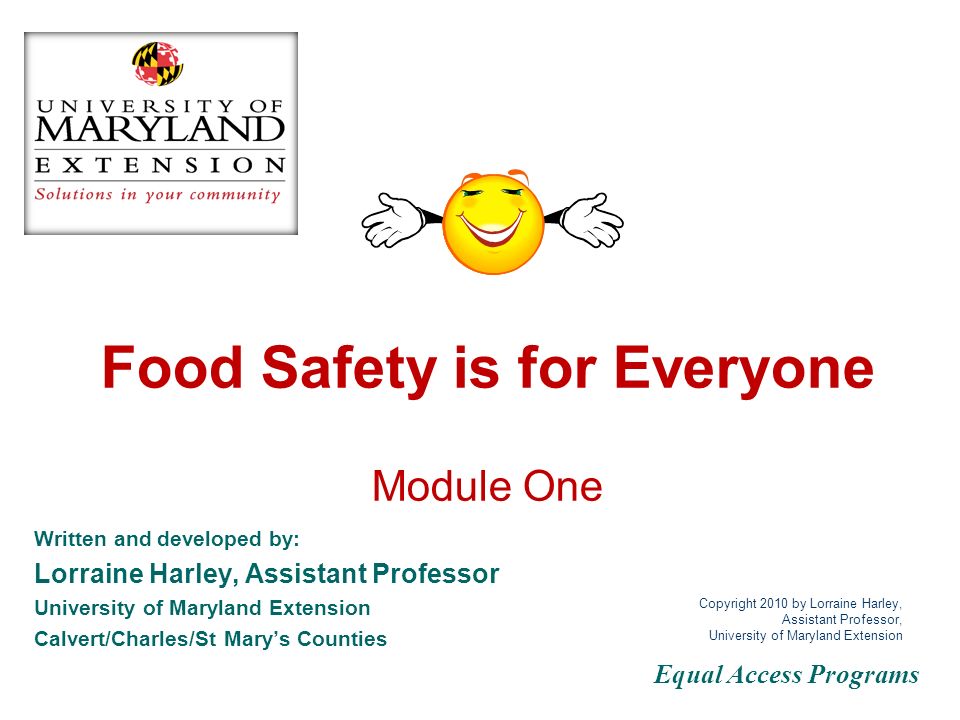 UNIVERSITY OF
MARYLAND
EXTENSION
Solutions in your community

Food Safety is for Everyone

Module One

Written and developed by:
Lorraine Harley, Assistant Professor
University of Maryland Extension
Calvert/Charles/St Mary's Counties

Copyright 2010 by Lorraine Harley, Assistant Professor, University of Maryland Extension

Equal Access Programs